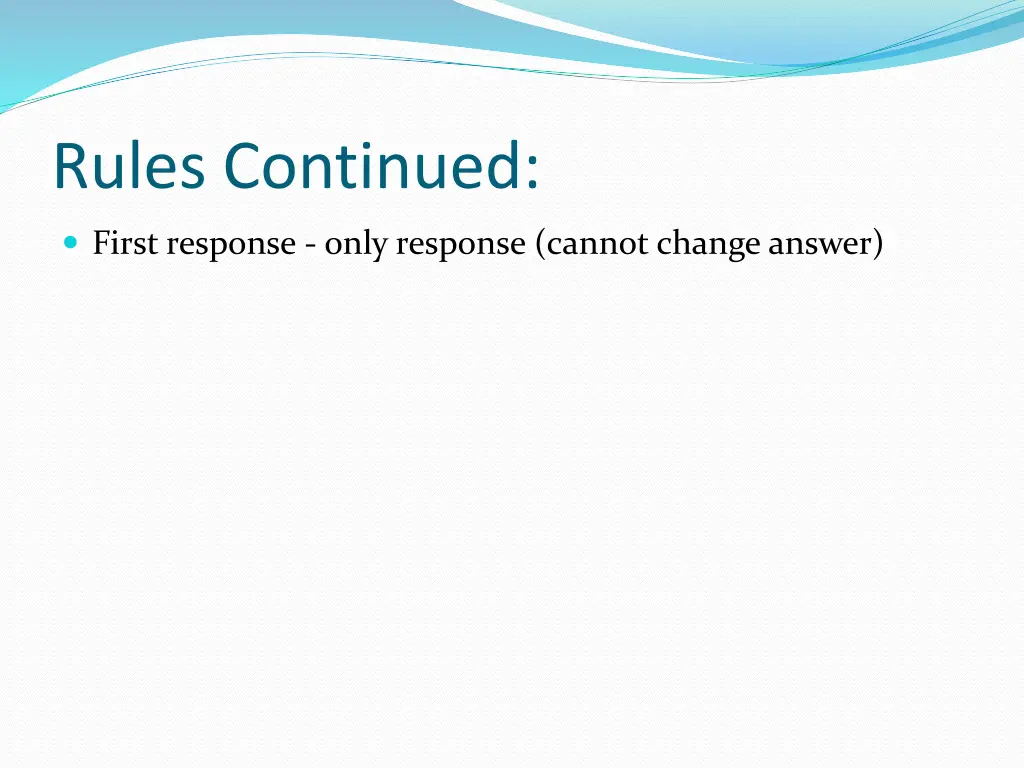 Rules Continued:

First response - only response (cannot change answer)